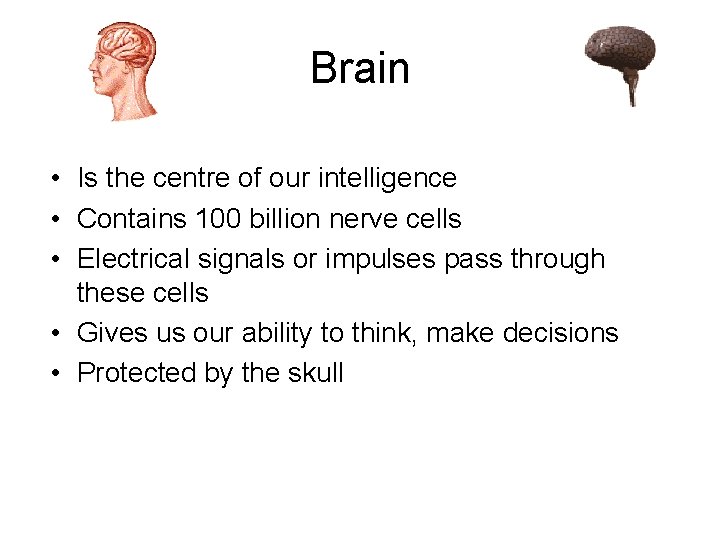 Brain

• Is the centre of our intelligence
• Contains 100 billion nerve cells
• Electrical signals or impulses pass through these cells
• Gives us our ability to think, make decisions
• Protected by the skull